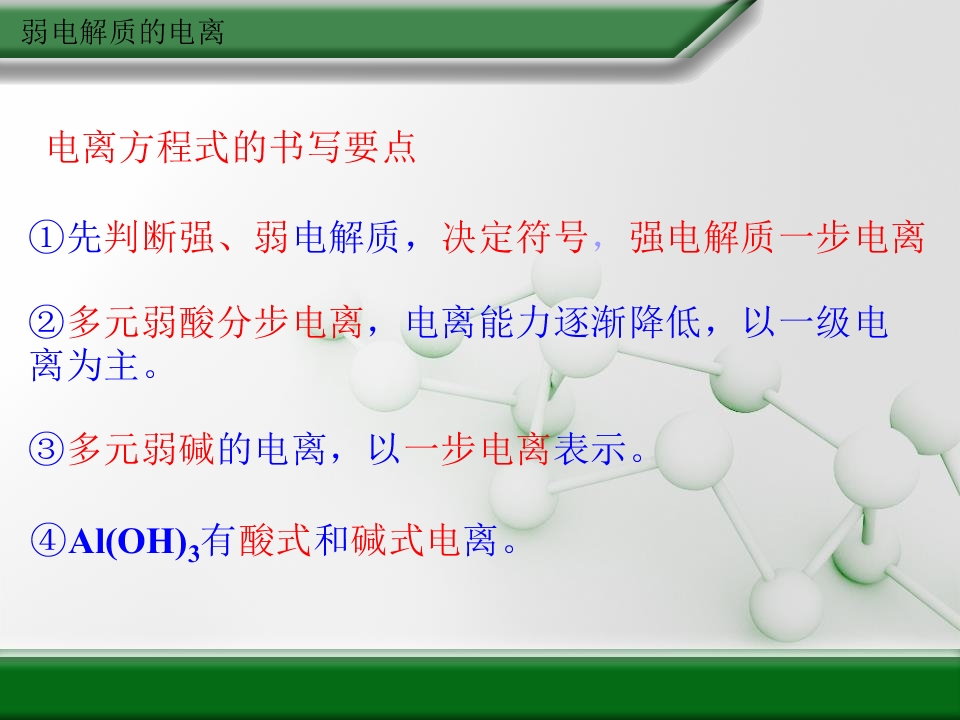 弱电解质的电离

电离方程式的书写要点

①先判断强、弱电解质，决定符号，强电解质一步电离

②多元弱酸分步电离，电离能力逐渐降低，以一级电离为主。

③多元弱碱的电离，以一步电离表示。

④$Al(OH)_3$有酸式和碱式电离。